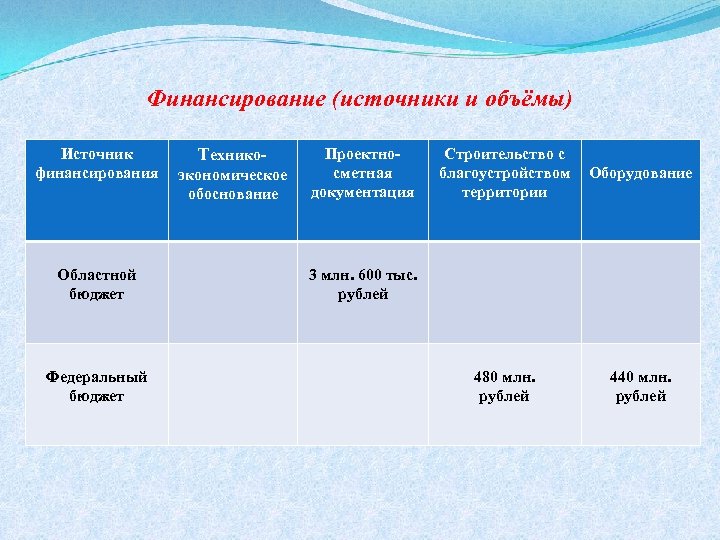 Финансирование (источники и объёмы)

| Источник финансирования | Технико-экономическое обоснование | Проектно-сметная документация | Строительство с благоустройством территории | Оборудование |
|---|---|---|---|---|
| Областной бюджет | | 3 млн. 600 тыс. рублей | | |
| Федеральный бюджет | | | 480 млн. рублей | 440 млн. рублей |